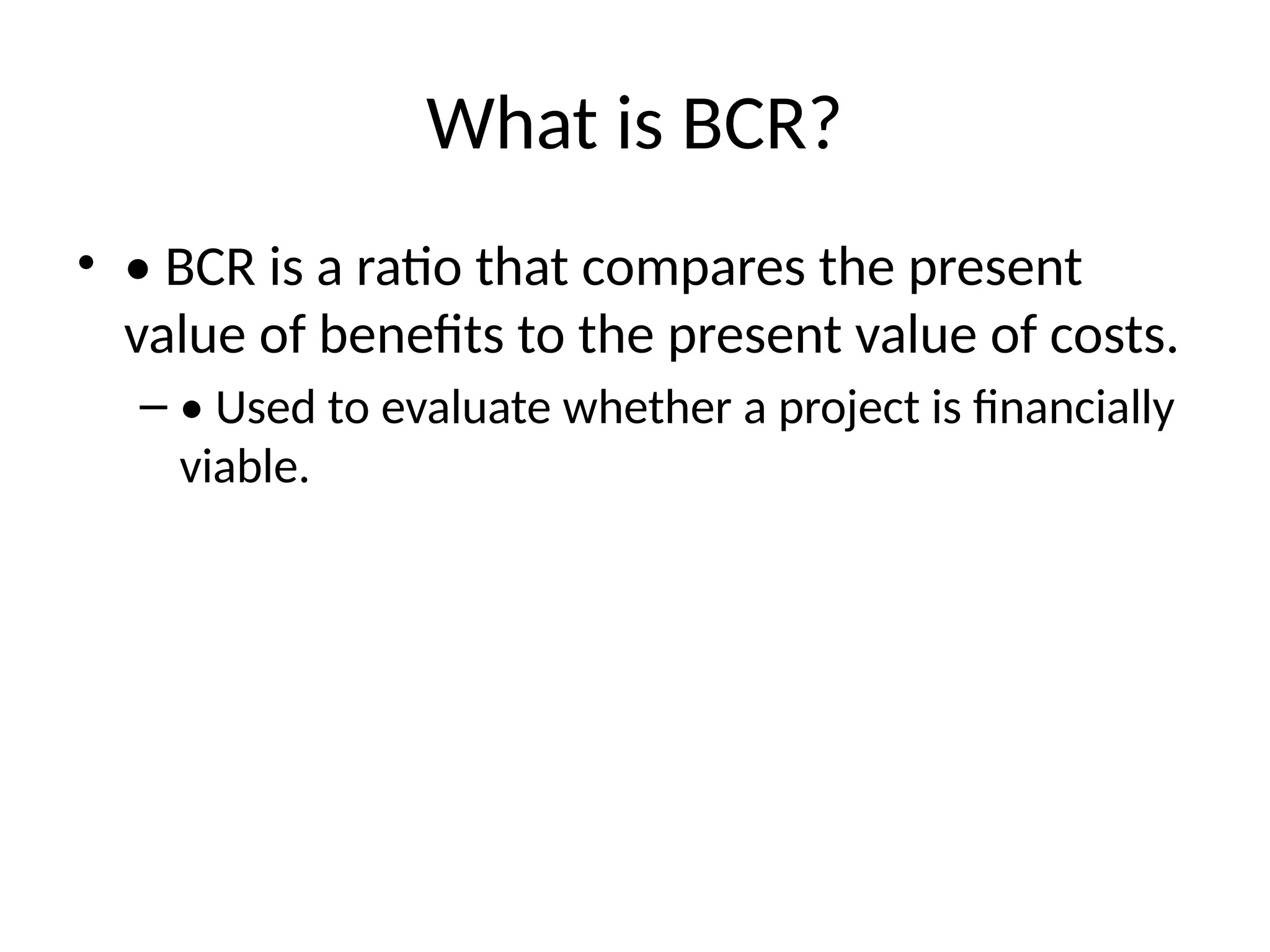 What is BCR?

• • BCR is a ratio that compares the present value of benefits to the present value of costs.

– • Used to evaluate whether a project is financially viable.